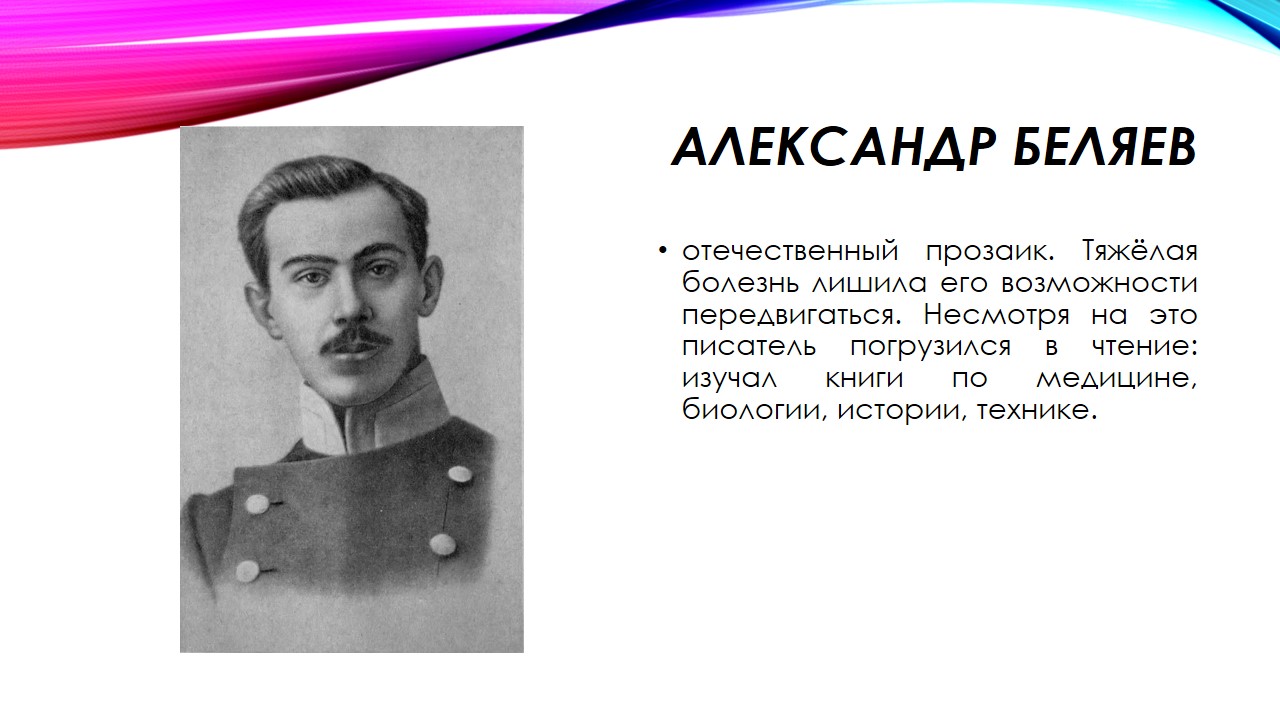 АЛЕКСАНДР БЕЛЯЕВ

• отечественный прозаик. Тяжёлая болезнь лишила его возможности передвигаться. Несмотря на это писатель погрузился в чтение: изучал книги по медицине, биологии, истории, технике.